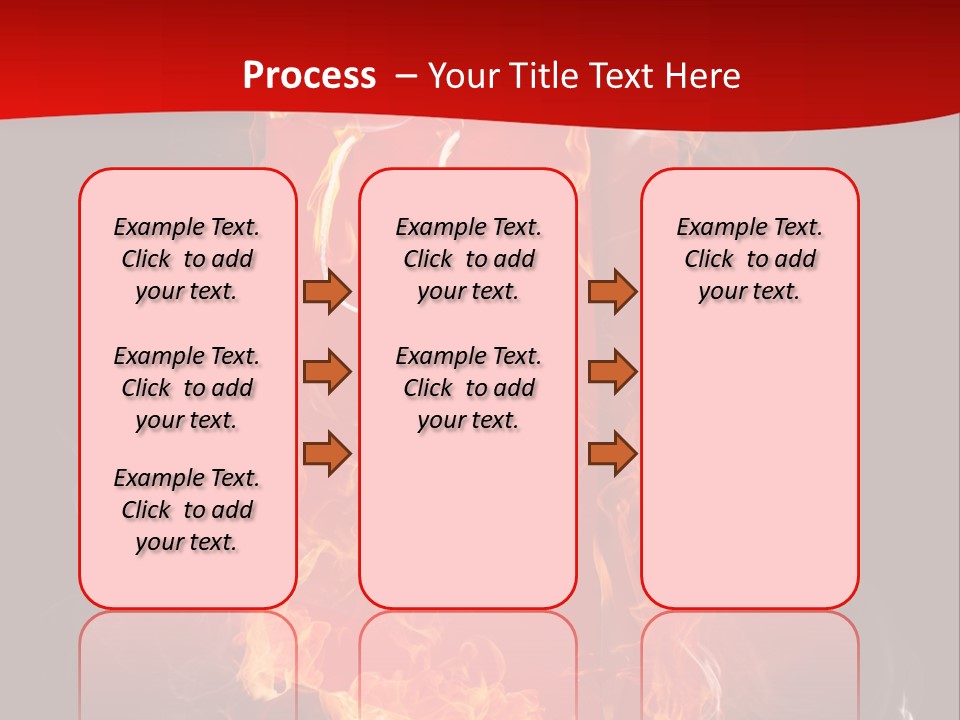 Process – Your Title Text Here

Example Text. Click to add your text.

Example Text. Click to add your text.

Example Text. Click to add your text.

Example Text. Click to add your text.

Example Text. Click to add your text.

Example Text. Click to add your text.